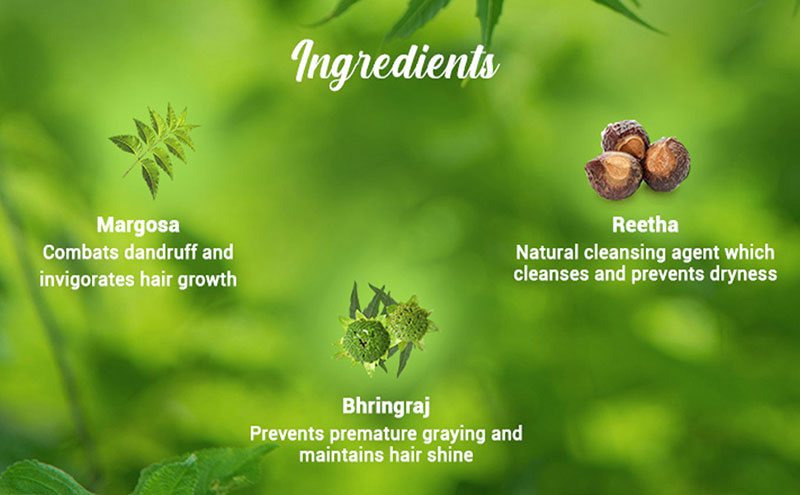 Ingredients

Margosa
Combats dandruff and invigorates hair growth

Reetha
Natural cleansing agent which cleanses and prevents dryness

Bhringraj
Prevents premature graying and maintains hair shine